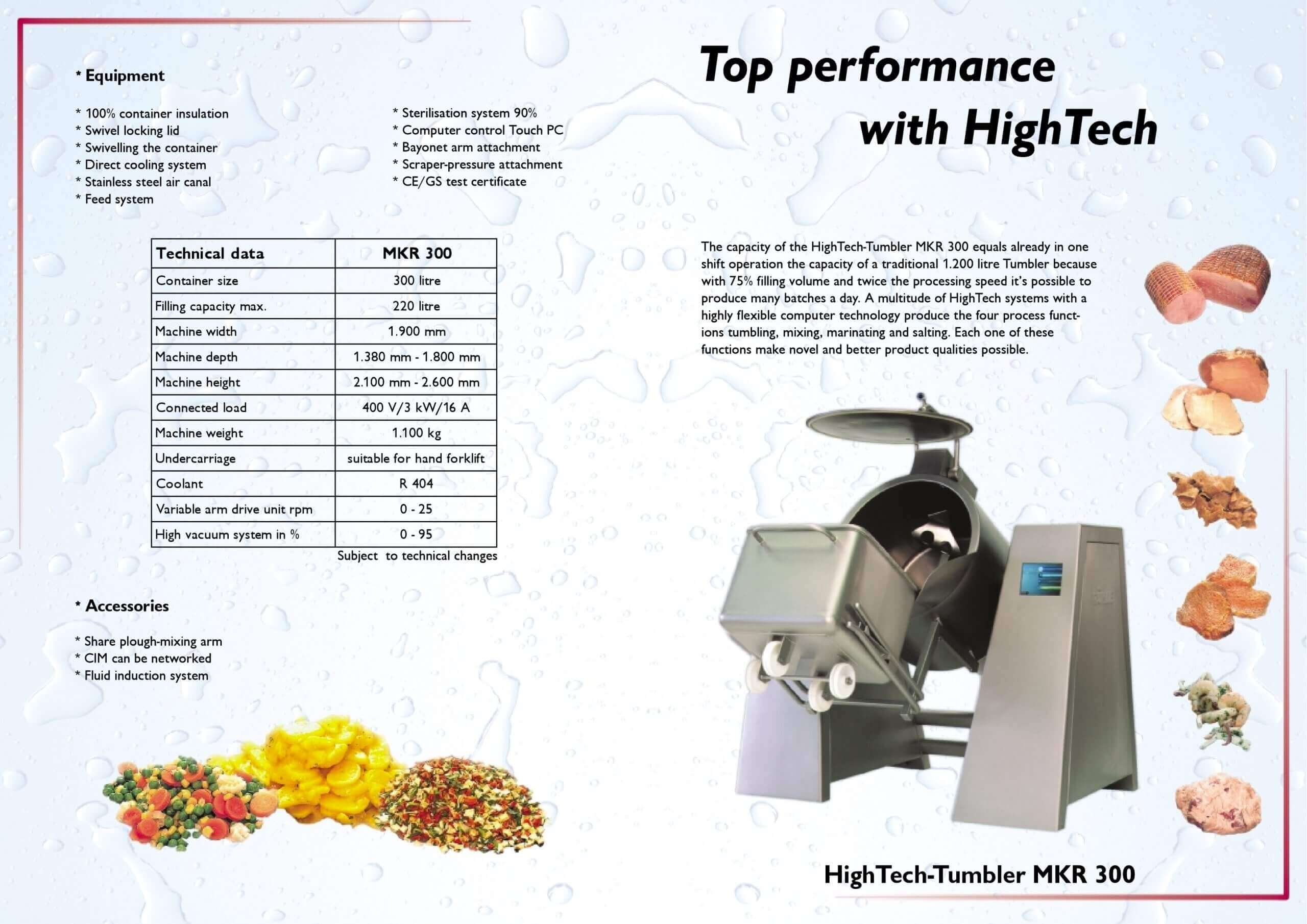 * Equipment

* 100% container insulation
* Swivel locking lid
* Swivelling the container
* Direct cooling system
* Stainless steel air canal
* Feed system

* Sterilisation system 90%
* Computer control Touch PC
* Bayonet arm attachment
* Scraper-pressure attachment
* CE/GS test certificate

| Technical data | MKR 300 |
|---|---|
| Container size | 300 litre |
| Filling capacity max. | 220 litre |
| Machine width | 1.900 mm |
| Machine depth | 1.380 mm - 1.800 mm |
| Machine height | 2.100 mm - 2.600 mm |
| Connected load | 400 V/3 kW/16 A |
| Machine weight | 1.100 kg |
| Undercarriage | suitable for hand forklift |
| Coolant | R 404 |
| Variable arm drive unit rpm | 0 - 25 |
| High vacuum system in % | 0 - 95 |

Subject to technical changes

* Accessories

* Share plough-mixing arm
* CIM can be networked
* Fluid induction system

Top performance with HighTech

The capacity of the HighTech-Tumbler MKR 300 equals already in one shift operation the capacity of a traditional 1.200 litre Tumbler because with 75% filling volume and twice the processing speed it's possible to produce many batches a day. A multitude of HighTech systems with a highly flexible computer technology produce the four process functions tumbling, mixing, marinating and salting. Each one of these functions make novel and better product qualities possible.

HighTech-Tumbler MKR 300